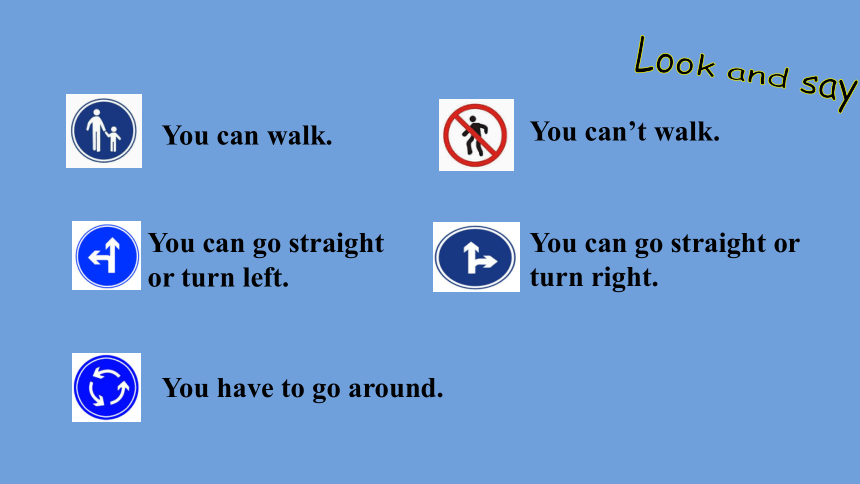 Look and say

You can walk.

You can’t walk.

You can go straight or turn left.

You can go straight or turn right.

You have to go around.